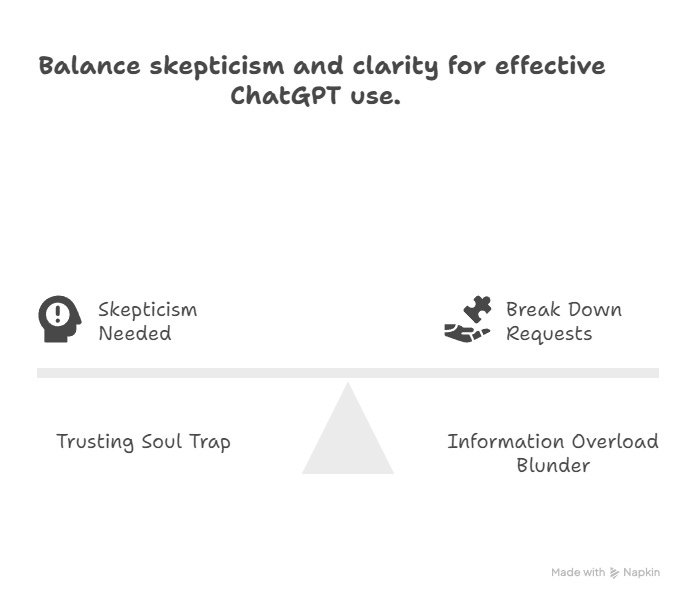 Balance skepticism and clarity for effective ChatGPT use.

Skepticism Needed

Break Down Requests

Trusting Soul Trap

Information Overload Blunder

Made with Napkin